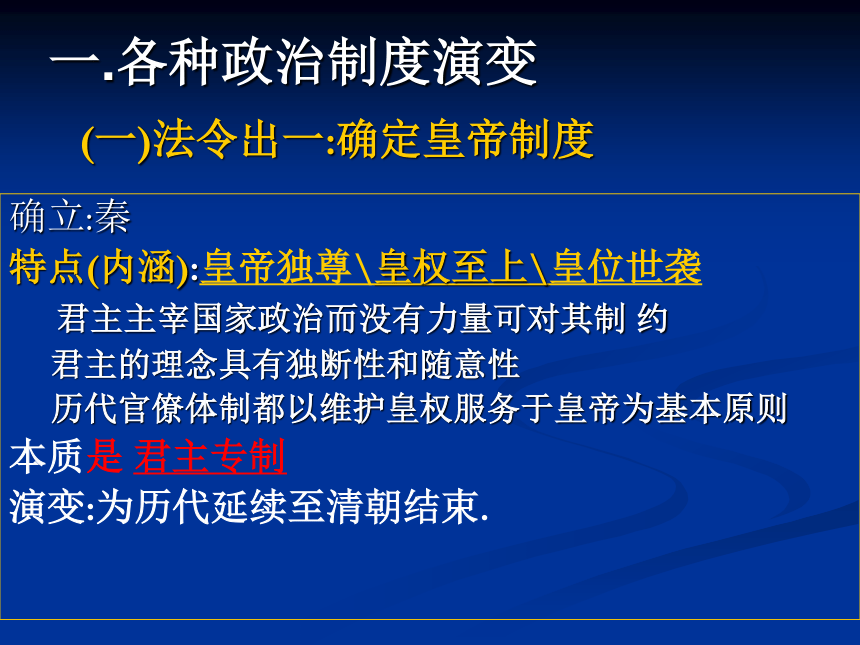 一.各种政治制度演变

(一)法令出一:确定皇帝制度

确立:秦

特点(内涵):皇帝独尊\皇权至上\皇位世袭

君主主宰国家政治而没有力量可对其制 约

君主的理念具有独断性和随意性

历代官僚体制都以维护皇权服务于皇帝为基本原则

本质是 君主专制

演变:为历代延续至清朝结束.